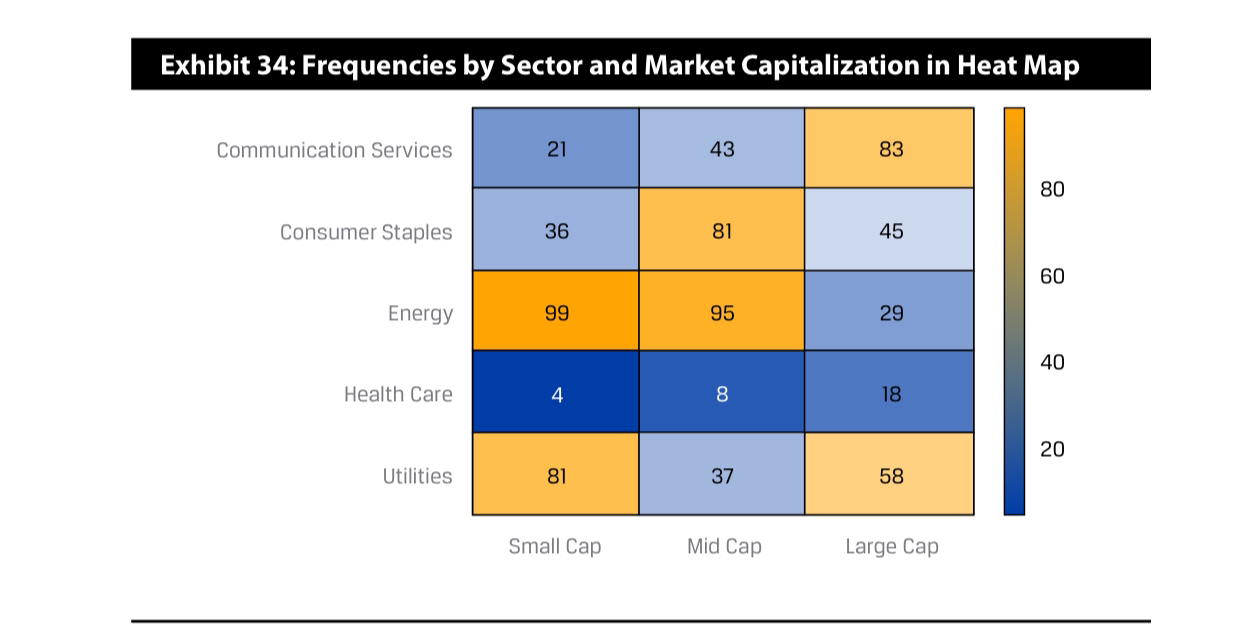 Exhibit 34: Frequencies by Sector and Market Capitalization in Heat Map

| | Small Cap | Mid Cap | Large Cap |
|---|---|---|---|
| Communication Services | 21 | 43 | 83 |
| Consumer Staples | 36 | 81 | 45 |
| Energy | 99 | 95 | 29 |
| Health Care | 4 | 8 | 18 |
| Utilities | 81 | 37 | 58 |

80
60
40
20